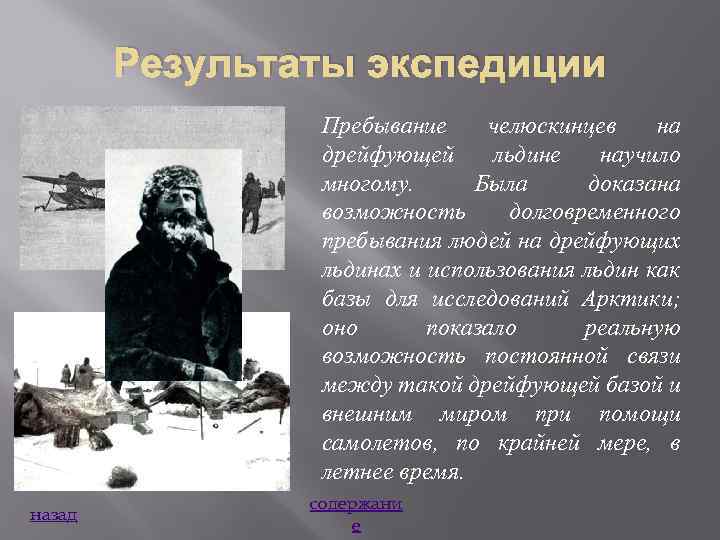 Результаты экспедиции

Пребывание челюскинцев на дрейфующей льдине научило многому. Была доказана возможность долговременного пребывания людей на дрейфующих льдинах и использования льдин как базы для исследований Арктики; оно показало реальную возможность постоянной связи между такой дрейфующей базой и внешним миром при помощи самолетов, по крайней мере, в летнее время.

назад

содержание